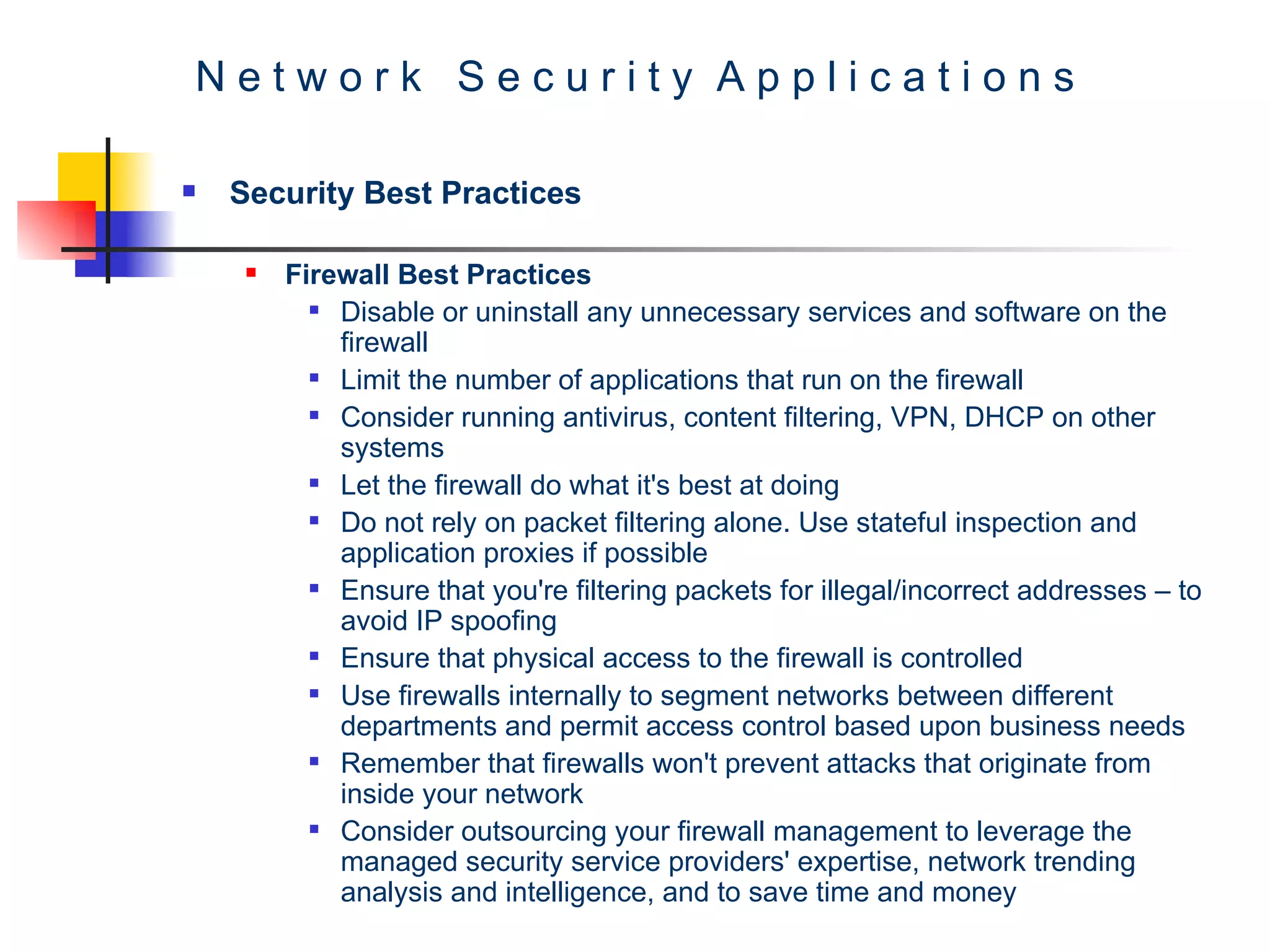 Network Security Applications

Security Best Practices

Firewall Best Practices

Disable or uninstall any unnecessary services and software on the firewall

Limit the number of applications that run on the firewall

Consider running antivirus, content filtering, VPN, DHCP on other systems

Let the firewall do what it's best at doing

Do not rely on packet filtering alone. Use stateful inspection and application proxies if possible

Ensure that you're filtering packets for illegal/incorrect addresses – to avoid IP spoofing

Ensure that physical access to the firewall is controlled

Use firewalls internally to segment networks between different departments and permit access control based upon business needs

Remember that firewalls won't prevent attacks that originate from inside your network

Consider outsourcing your firewall management to leverage the managed security service providers' expertise, network trending analysis and intelligence, and to save time and money